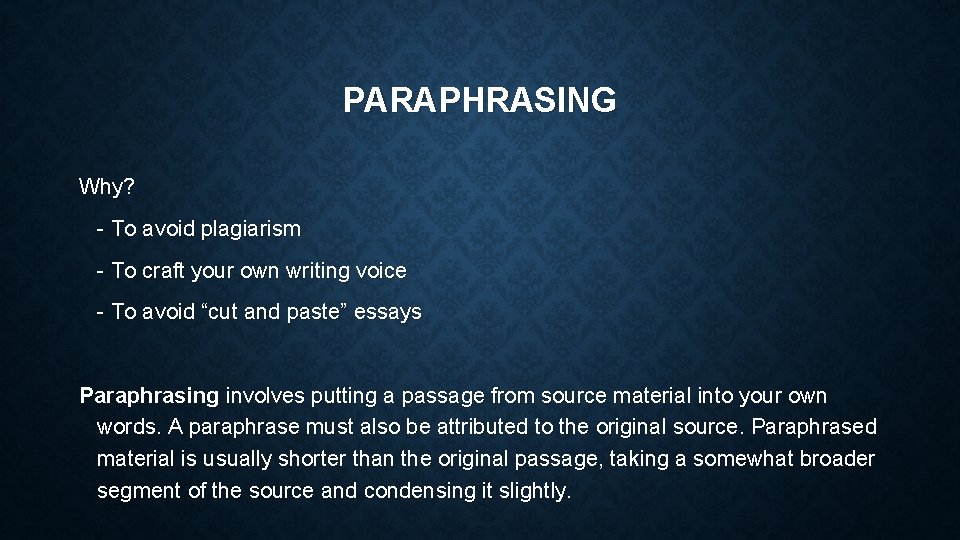 PARAPHRASING

Why?

- To avoid plagiarism

- To craft your own writing voice

- To avoid “cut and paste” essays

Paraphrasing involves putting a passage from source material into your own words. A paraphrase must also be attributed to the original source. Paraphrased material is usually shorter than the original passage, taking a somewhat broader segment of the source and condensing it slightly.